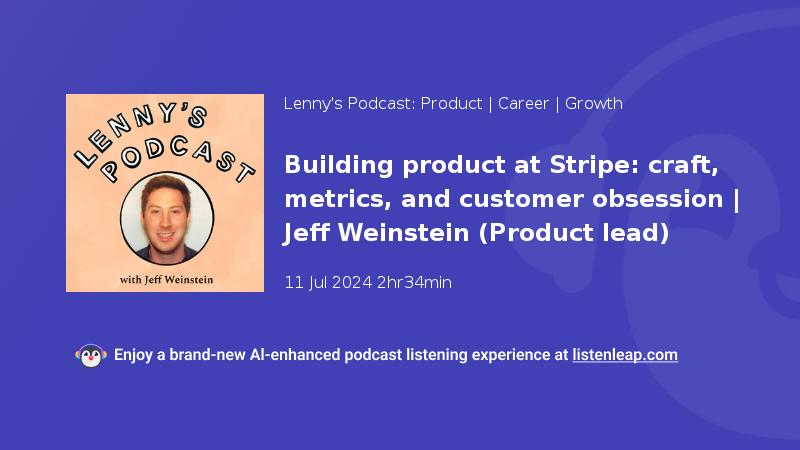 LENNY'S PODCAST

with Jeff Weinstein

Lenny's Podcast: Product | Career | Growth

Building product at Stripe: craft, metrics, and customer obsession | Jeff Weinstein (Product lead)

11 Jul 2024 2hr34min

Enjoy a brand-new AI-enhanced podcast listening experience at listenleap.com